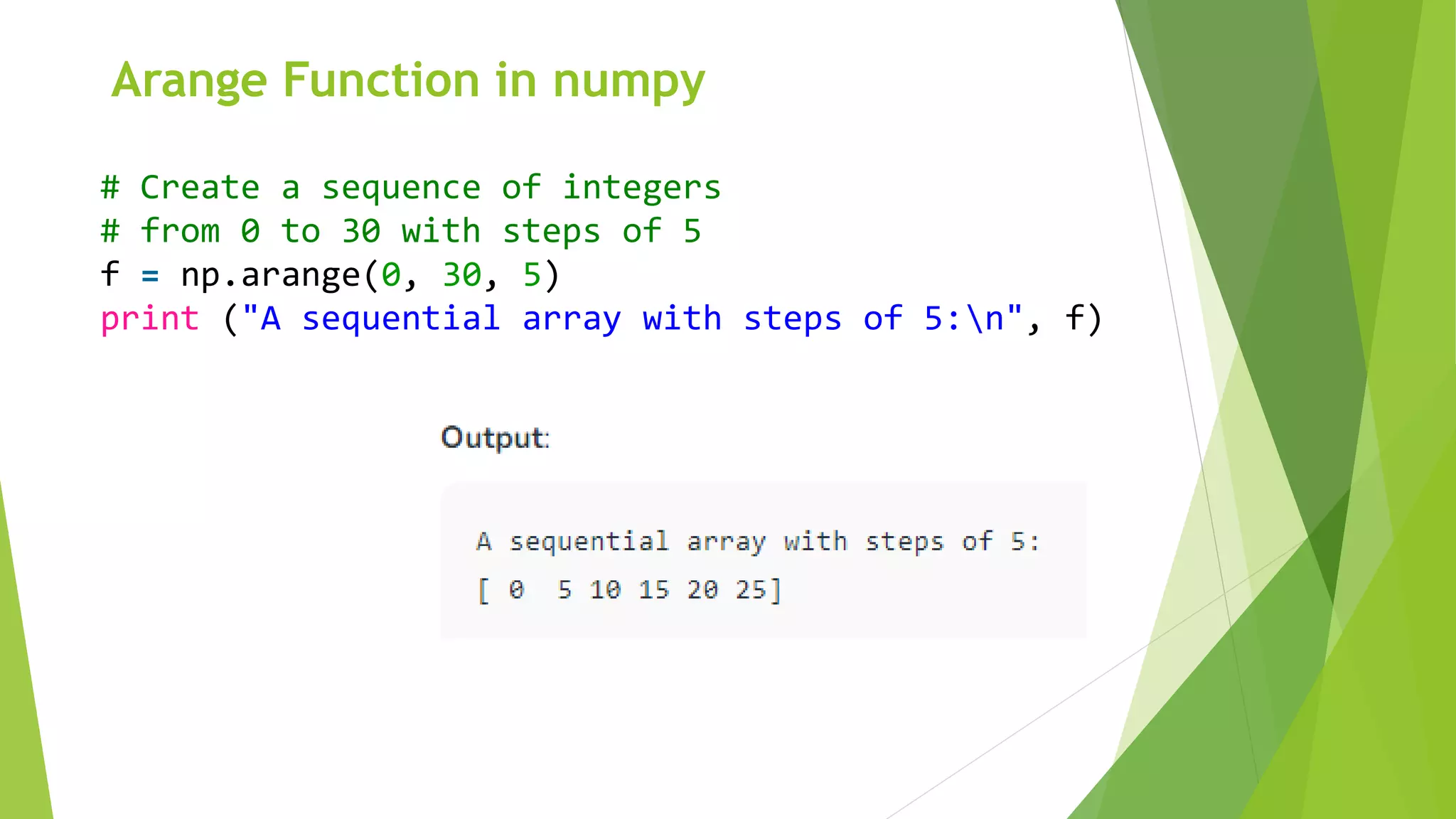 Arange Function in numpy

# Create a sequence of integers
# from 0 to 30 with steps of 5
f = np.arange(0, 30, 5)
print ("A sequential array with steps of 5:\n", f)

Output:

A sequential array with steps of 5:
[ 0  5 10 15 20 25]